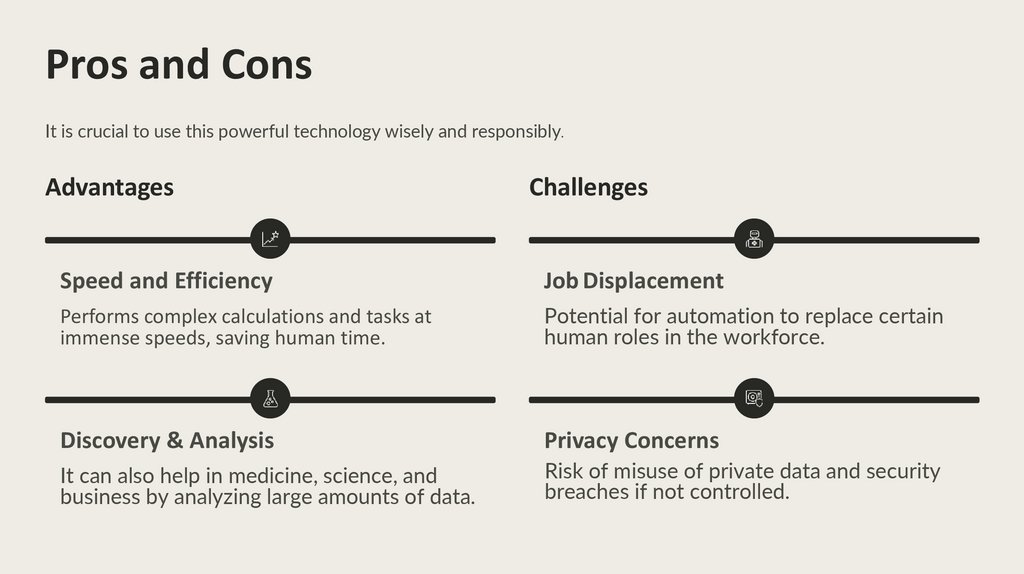 Pros and Cons

It is crucial to use this powerful technology wisely and responsibly.

Advantages

Speed and Efficiency

Performs complex calculations and tasks at immense speeds, saving human time.

Discovery & Analysis

It can also help in medicine, science, and business by analyzing large amounts of data.

Challenges

Job Displacement

Potential for automation to replace certain human roles in the workforce.

Privacy Concerns

Risk of misuse of private data and security breaches if not controlled.